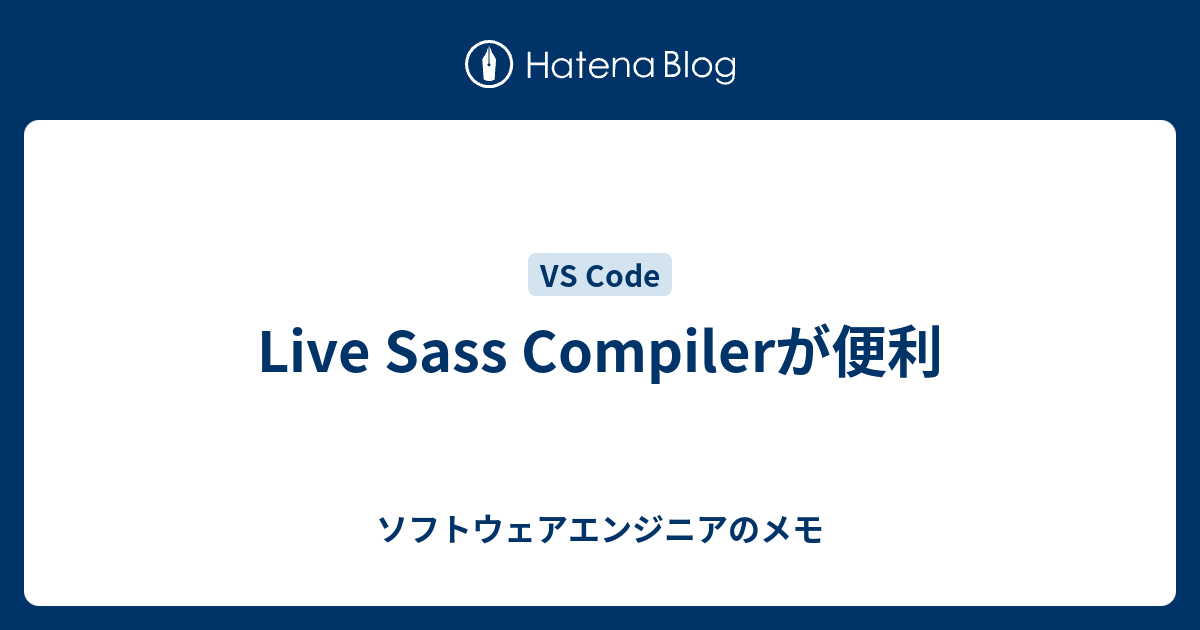 Hatena Blog

VS Code

Live Sass Compilerが便利

ソフトウェアエンジニアのメモ